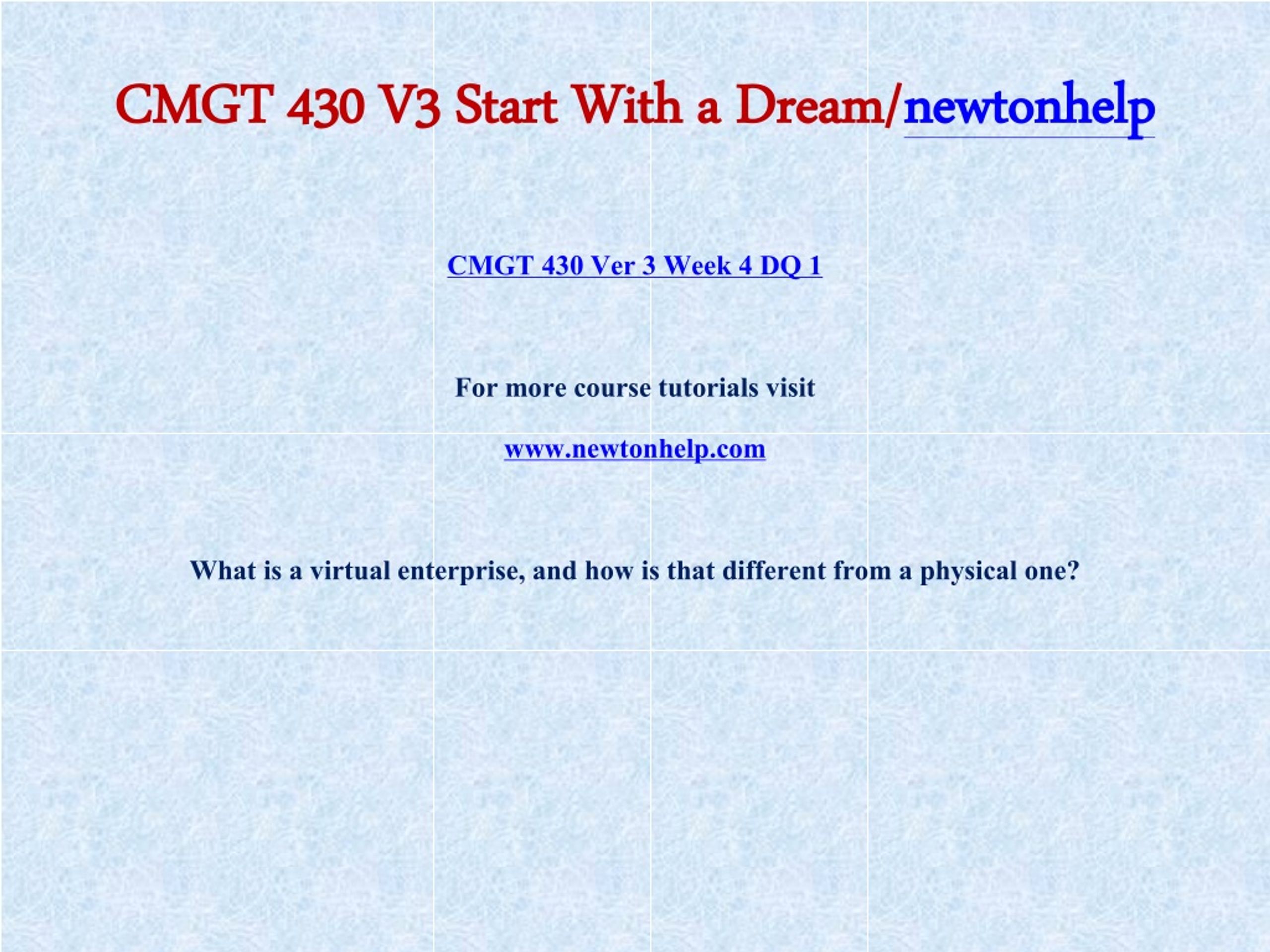 CMGT 430 V3 Start With a Dream/newtonhelp

CMGT 430 Ver 3 Week 4 DQ 1

For more course tutorials visit

www.newtonhelp.com

What is a virtual enterprise, and how is that different from a physical one?